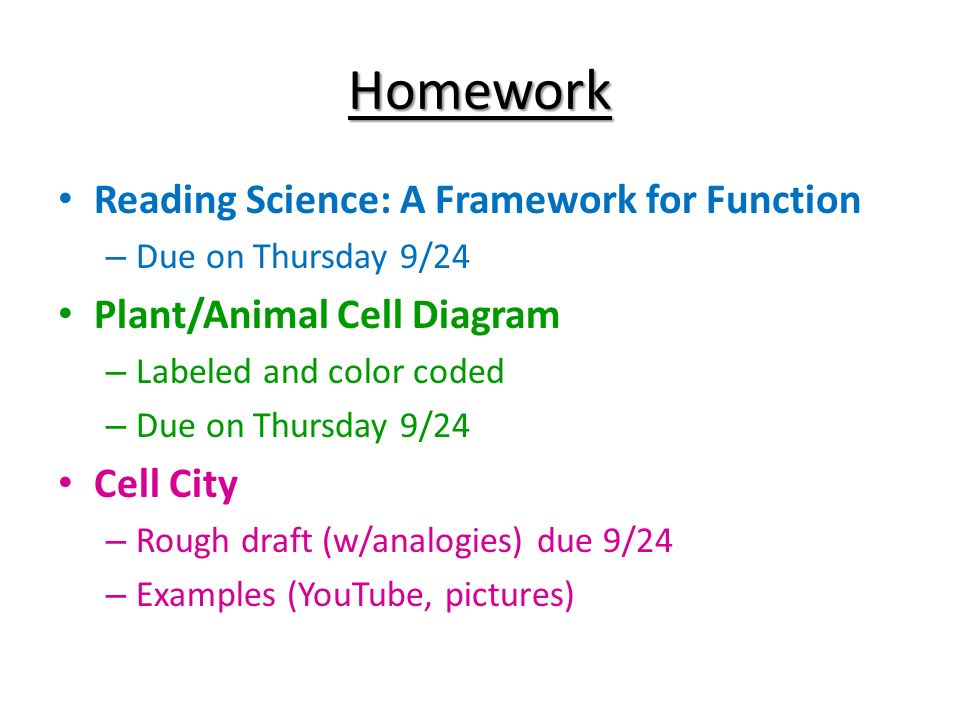 Homework

• Reading Science: A Framework for Function
  – Due on Thursday 9/24
• Plant/Animal Cell Diagram
  – Labeled and color coded
  – Due on Thursday 9/24
• Cell City
  – Rough draft (w/analogies) due 9/24
  – Examples (YouTube, pictures)